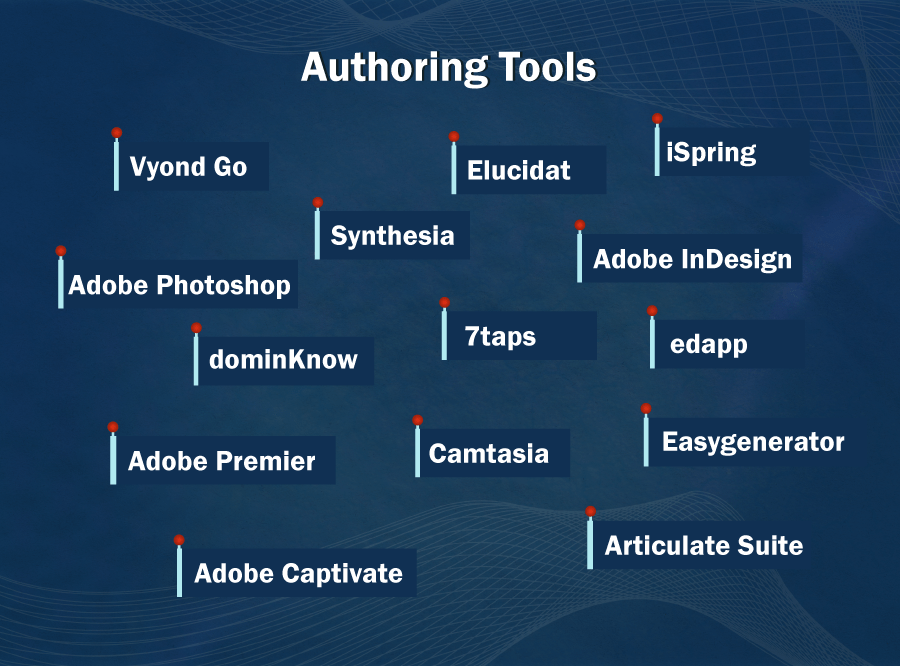 Authoring Tools

Vyond Go

Elucidat

iSpring

Synthesia

Adobe InDesign

Adobe Photoshop

7taps

edapp

dominKnow

Adobe Premier

Camtasia

Easygenerator

Articulate Suite

Adobe Captivate